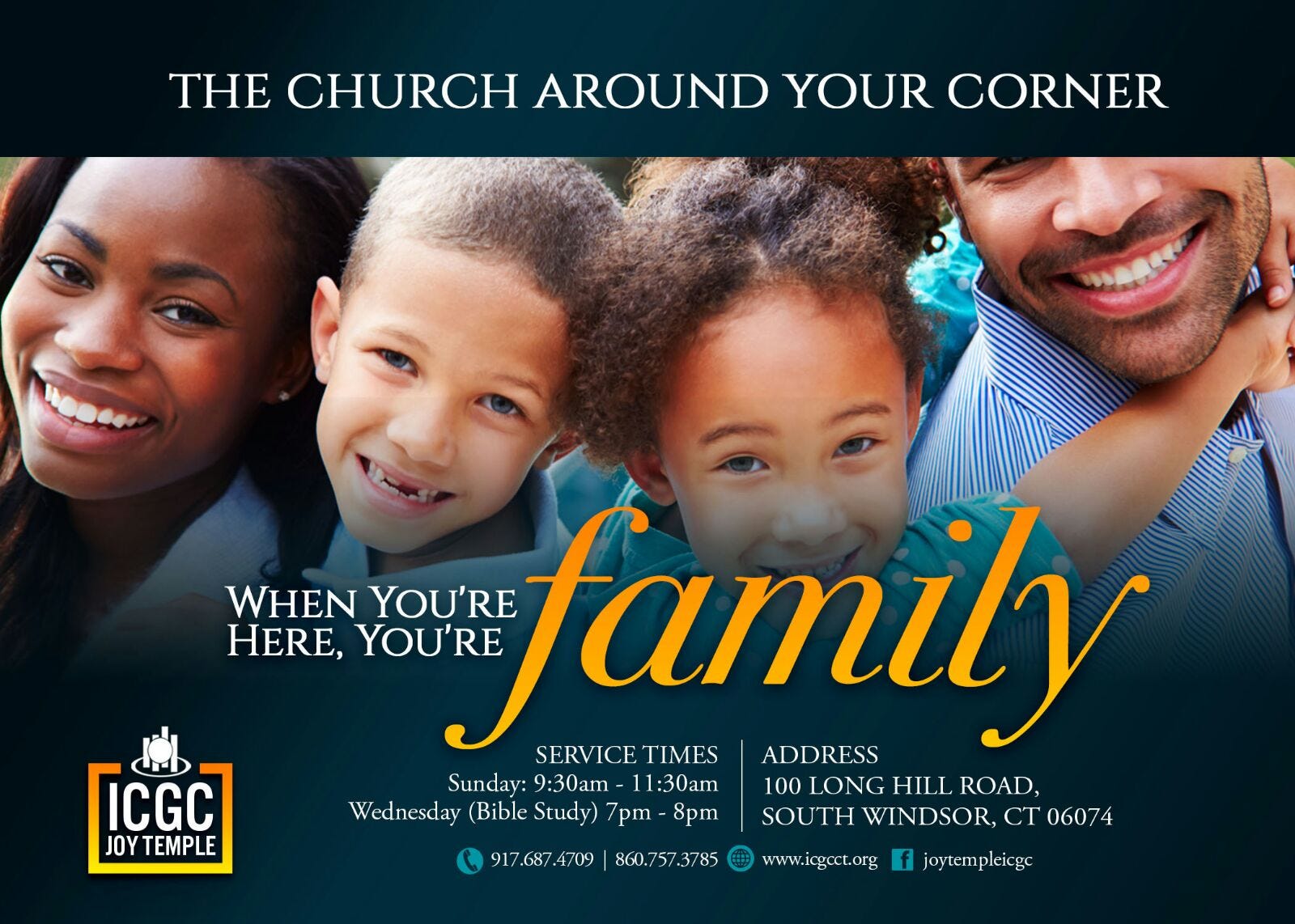 THE CHURCH AROUND YOUR CORNER

WHEN YOU'RE HERE, YOU'RE family

ICGC
JOY TEMPLE

SERVICE TIMES
Sunday: 9:30am - 11:30am
Wednesday (Bible Study) 7pm - 8pm

ADDRESS
100 LONG HILL ROAD,
SOUTH WINDSOR, CT 06074

917.687.4709 | 860.757.3785 www.icgcct.org joytempleicgc